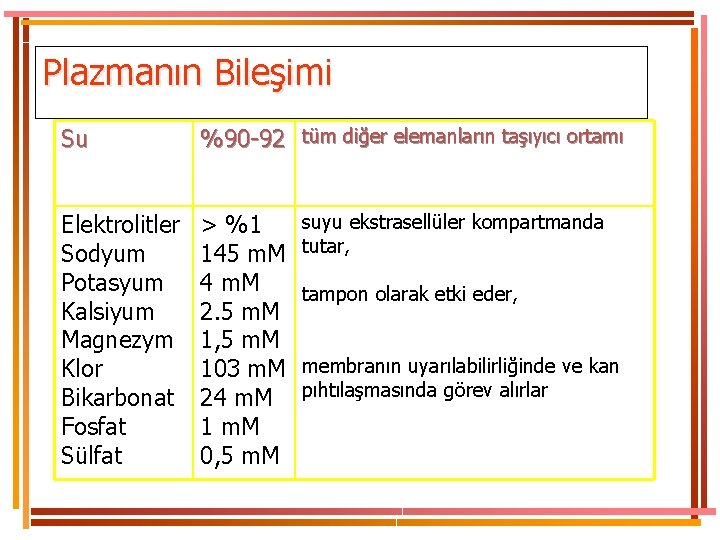 Plazmanın Bileşimi

| Su | %90-92 | tüm diğer elemanların taşıyıcı ortamı |
|---|---|---|
| Elektrolitler<br>Sodyum<br>Potasyum<br>Kalsiyum<br>Magnezym<br>Klor<br>Bikarbonat<br>Fosfat<br>Sülfat | > %1<br>145 mM<br>4 mM<br>2.5 mM<br>1,5 mM<br>103 mM<br>24 mM<br>1 mM<br>0,5 mM | suyu ekstrasellüler kompartmanda tutar,<br><br>tampon olarak etki eder,<br><br>membranın uyarılabilirliğinde ve kan pıhtılaşmasında görev alırlar |